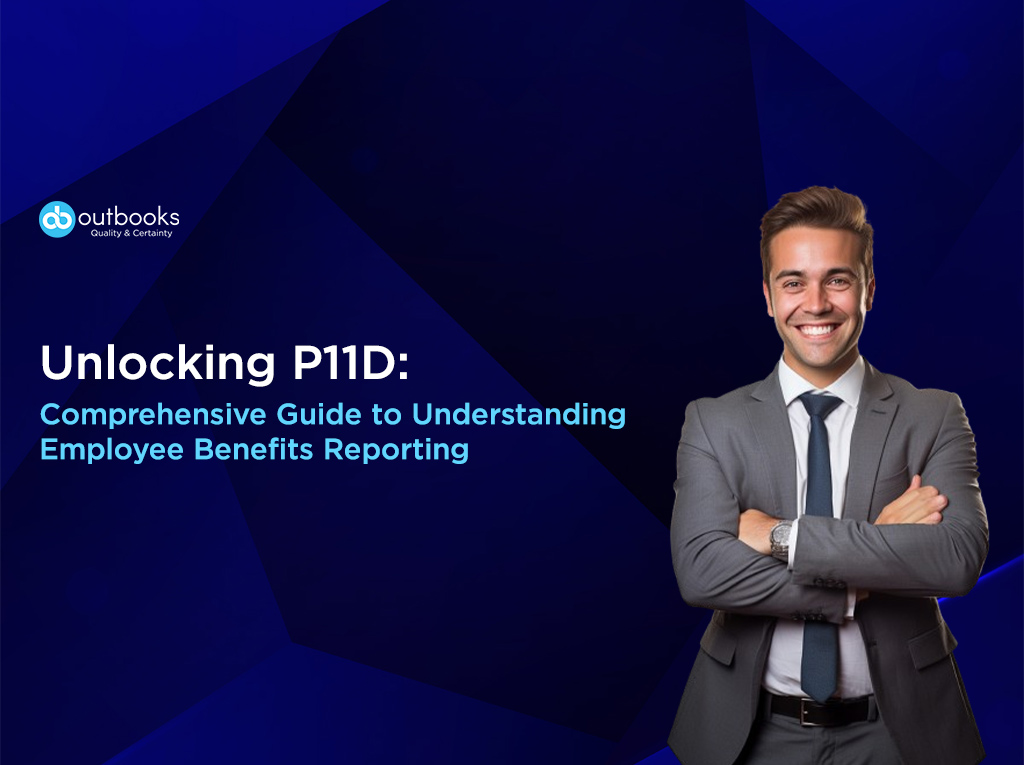 outbooks
Quality & Certainty

Unlocking P11D:

Comprehensive Guide to Understanding Employee Benefits Reporting